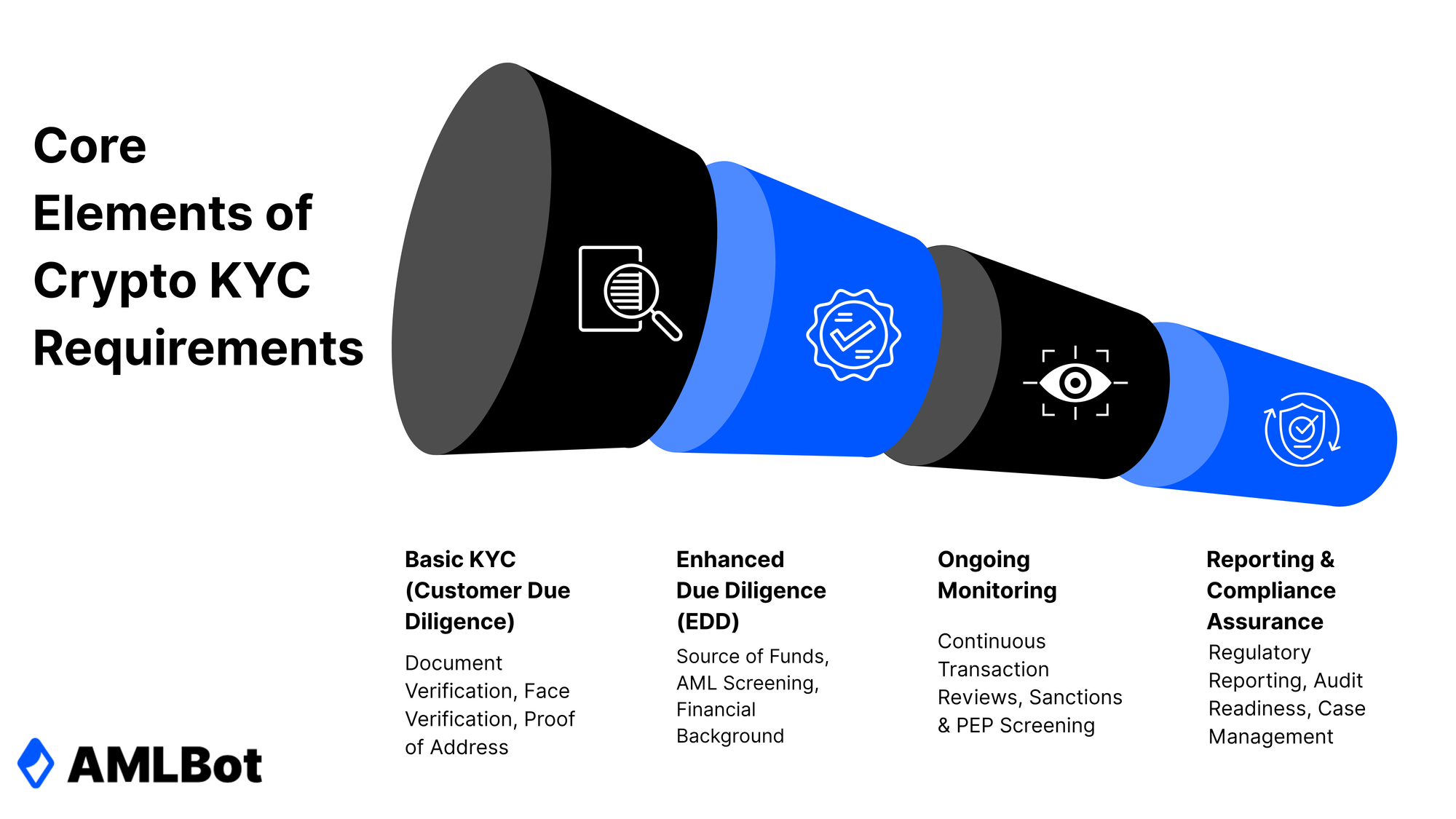 Core Elements of Crypto KYC Requirements

Basic KYC (Customer Due Diligence)

Document Verification, Face Verification, Proof of Address

Enhanced Due Diligence (EDD)

Source of Funds, AML Screening, Financial Background

Ongoing Monitoring

Continuous Transaction Reviews, Sanctions & PEP Screening

Reporting & Compliance Assurance

Regulatory Reporting, Audit Readiness, Case Management

AMLBot